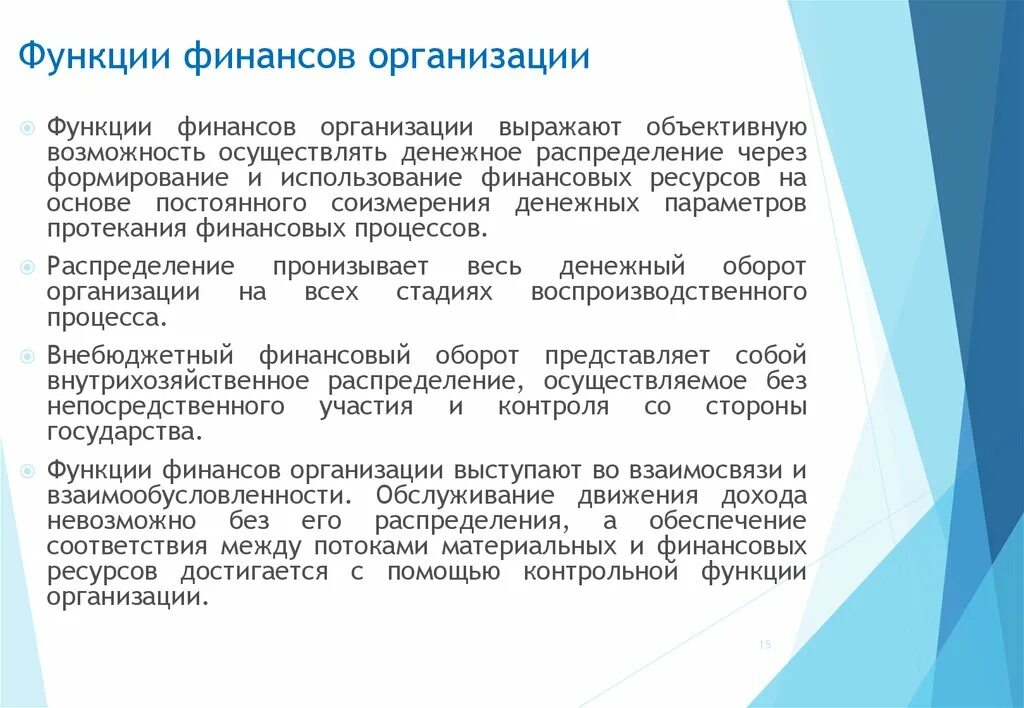 Функции финансов организации

Функции финансов организации выражают объективную возможность осуществлять денежное распределение через формирование и использование финансовых ресурсов на основе постоянного соизмерения денежных параметров протекания финансовых процессов.

Распределение пронизывает весь денежный оборот организации на всех стадиях воспроизводственного процесса.

Внебюджетный финансовый оборот представляет собой внутрихозяйственное распределение, осуществляемое без непосредственного участия и контроля со стороны государства.

Функции финансов организации выступают во взаимосвязи и взаимообусловленности. Обслуживание движения дохода невозможно без его распределения, а обеспечение соответствия между потоками материальных и финансовых ресурсов достигается с помощью контрольной функции организации.

15